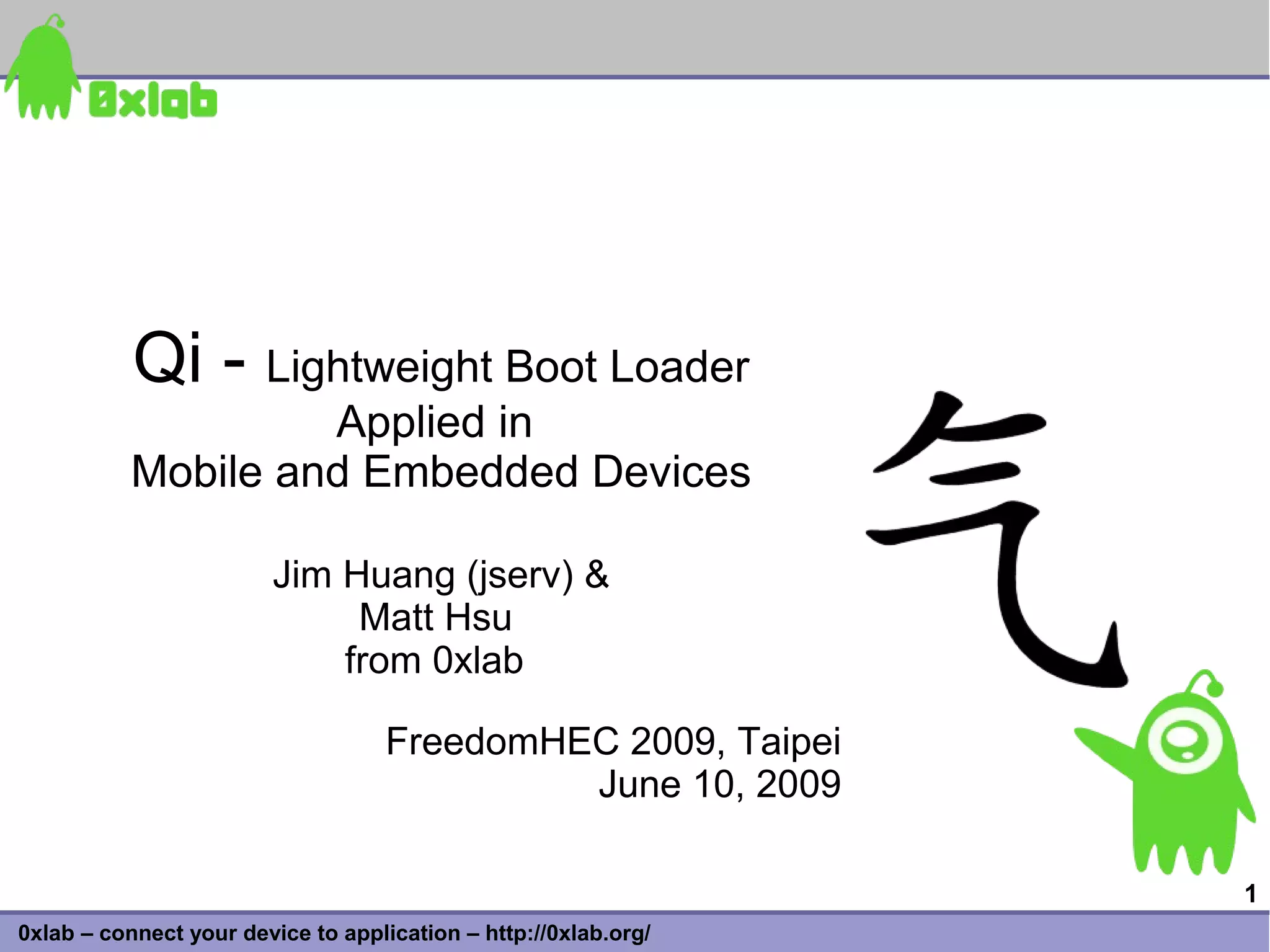 0xlab

Qi - Lightweight Boot Loader Applied in Mobile and Embedded Devices

气

Jim Huang (jserv) & Matt Hsu from 0xlab

FreedomHEC 2009, Taipei
June 10, 2009

1

0xlab – connect your device to application – http://0xlab.org/